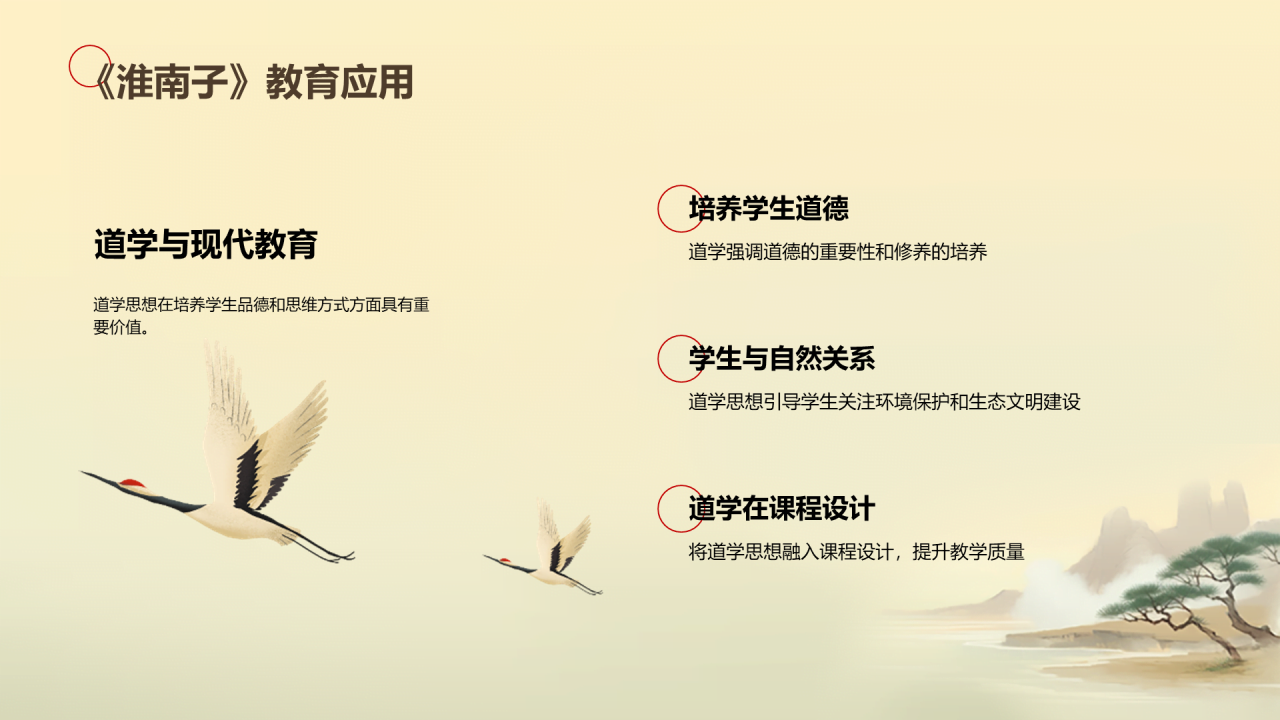 《淮南子》教育应用

道学与现代教育

道学思想在培养学生品德和思维方式方面具有重要价值。

培养学生道德

道学强调道德的重要性和修养的培养

学生与自然关系

道学思想引导学生关注环境保护和生态文明建设

道学在课程设计

将道学思想融入课程设计，提升教学质量